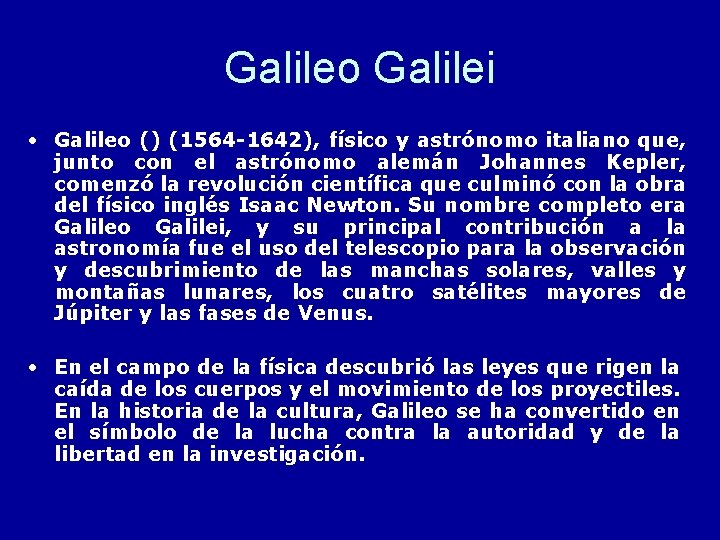 Galileo Galilei

• Galileo () (1564-1642), físico y astrónomo italiano que, junto con el astrónomo alemán Johannes Kepler, comenzó la revolución científica que culminó con la obra del físico inglés Isaac Newton. Su nombre completo era Galileo Galilei, y su principal contribución a la astronomía fue el uso del telescopio para la observación y descubrimiento de las manchas solares, valles y montañas lunares, los cuatro satélites mayores de Júpiter y las fases de Venus.

• En el campo de la física descubrió las leyes que rigen la caída de los cuerpos y el movimiento de los proyectiles. En la historia de la cultura, Galileo se ha convertido en el símbolo de la lucha contra la autoridad y de la libertad en la investigación.